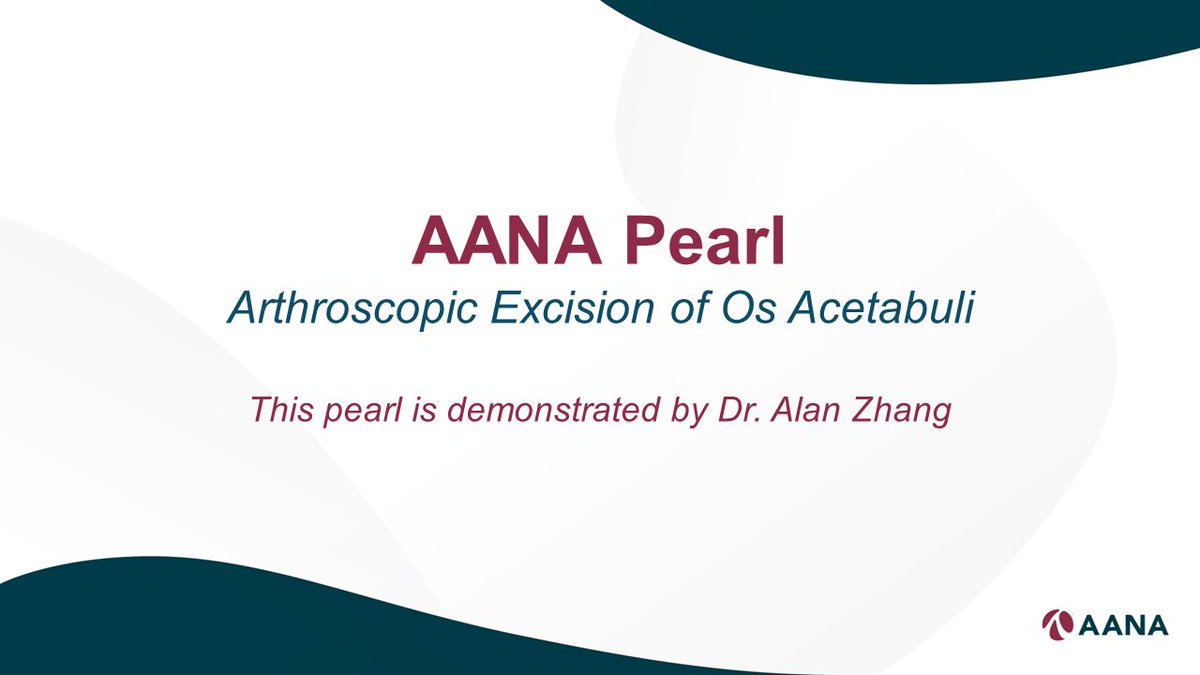 AANA Pearl
Arthroscopic Excision of Os Acetabuli

This pearl is demonstrated by Dr. Alan Zhang

AANA